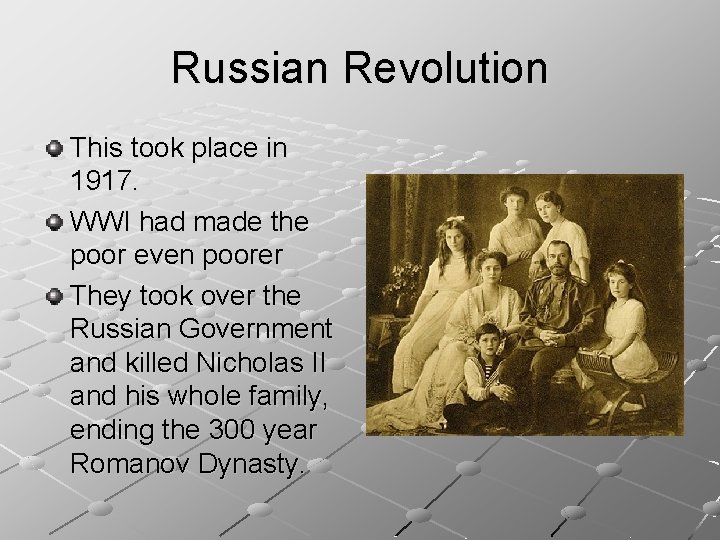 Russian Revolution

This took place in 1917.

WWI had made the poor even poorer

They took over the Russian Government and killed Nicholas II and his whole family, ending the 300 year Romanov Dynasty.